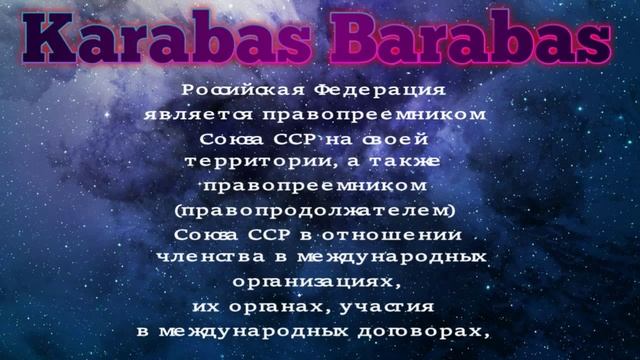 Karabas Barabas

Российская Федерация является правопреемником Союза ССР на своей территории, а также правопреемником (правопродолжателем) Союза ССР в отношении членства в международных организациях, их органах, участия в международных договорах,